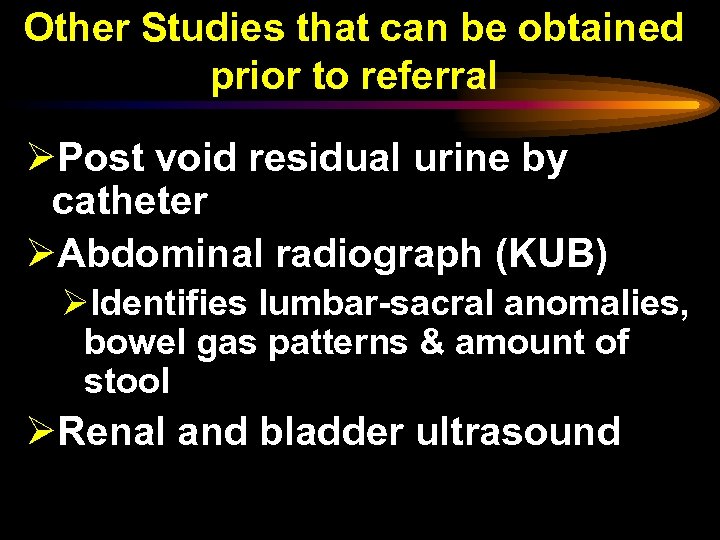 Other Studies that can be obtained prior to referral

➢Post void residual urine by catheter

➢Abdominal radiograph (KUB)

➢Identifies lumbar-sacral anomalies, bowel gas patterns & amount of stool

➢Renal and bladder ultrasound